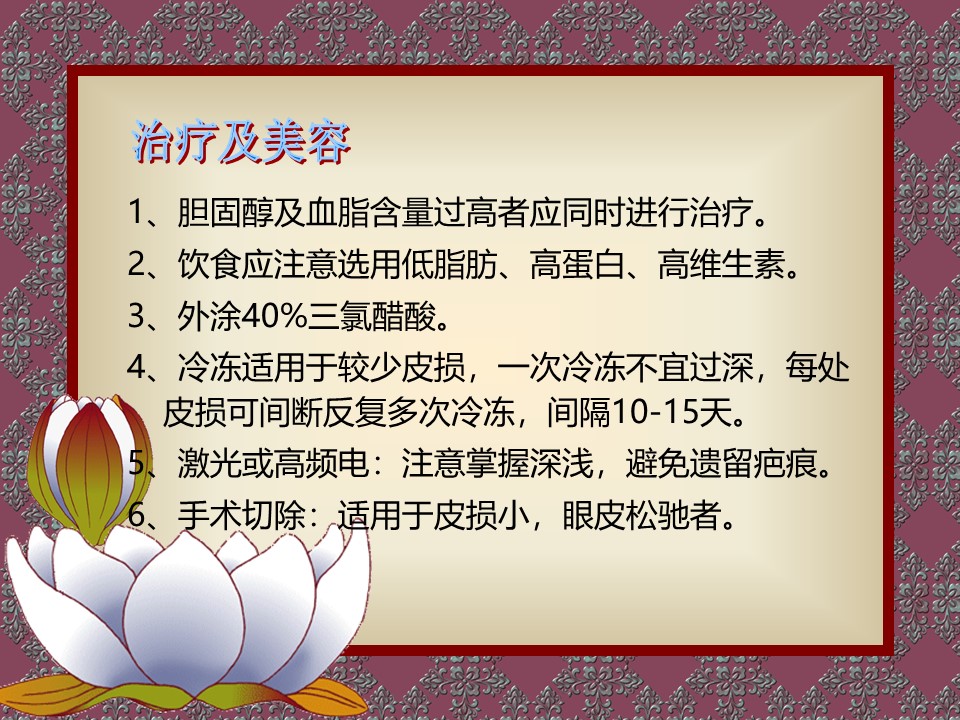 治疗及美容

1、胆固醇及血脂含量过高者应同时进行治疗。

2、饮食应注意选用低脂肪、高蛋白、高维生素。

3、外涂40%三氯醋酸。

4、冷冻适用于较少皮损，一次冷冻不宜过深，每处皮损可间断反复多次冷冻，间隔10-15天。

5、激光或高频电：注意掌握深浅，避免遗留疤痕。

6、手术切除：适用于皮损小，眼皮松驰者。